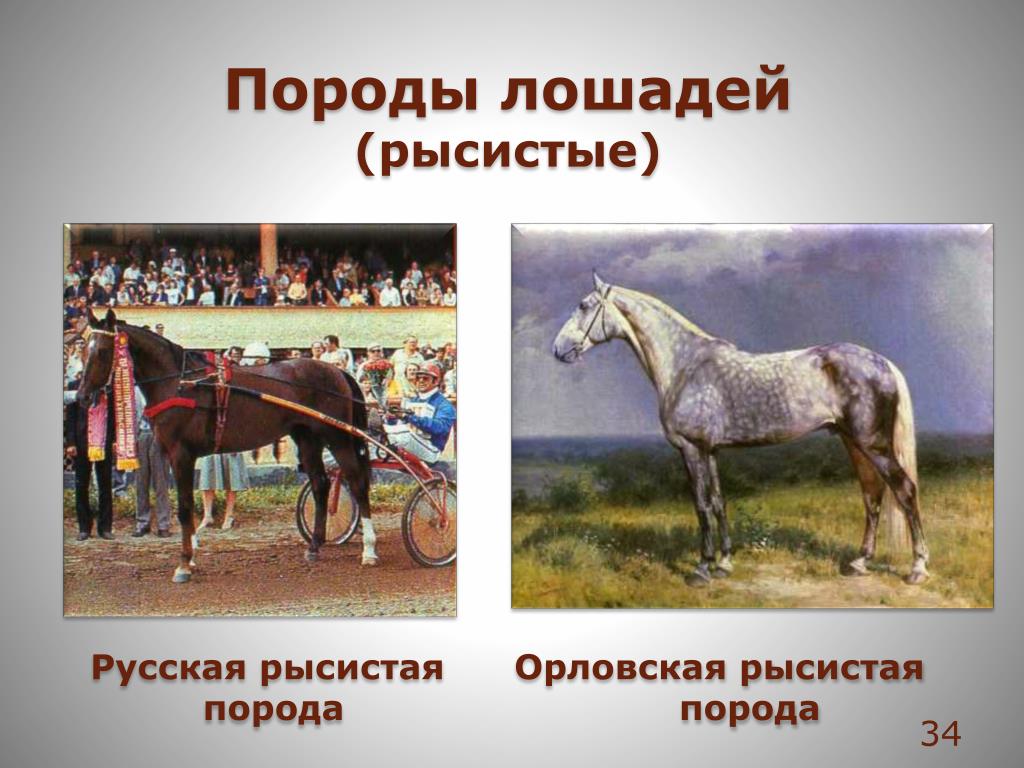 Породы лошадей
(рысистые)

Русская рысистая порода

Орловская рысистая порода

34